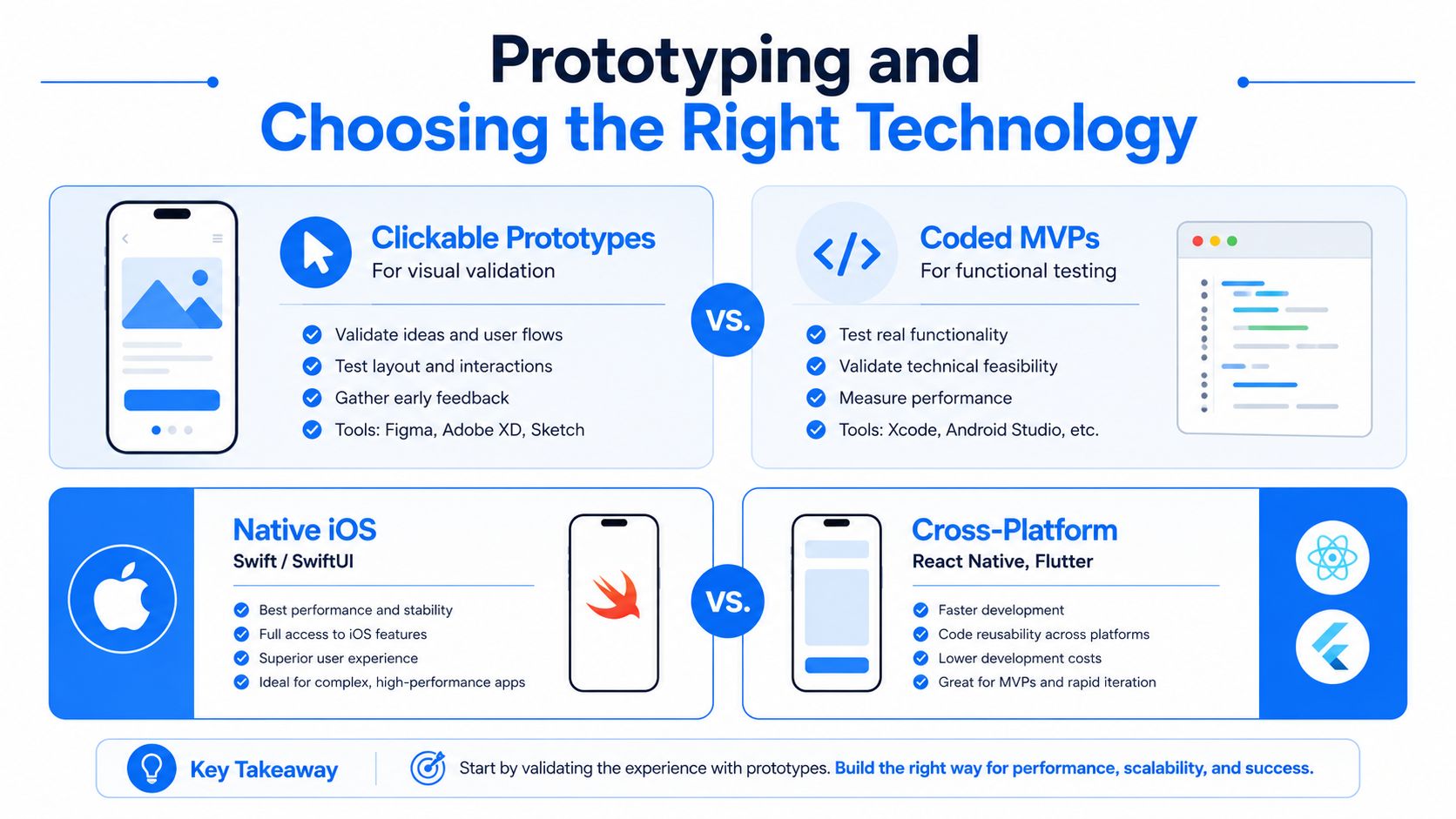 Prototyping and
Choosing the Right Technology

Clickable Prototypes
For visual validation

Validate ideas and user flows
Test layout and interactions
Gather early feedback
Tools: Figma, Adobe XD, Sketch

VS.

Coded MVPs
For functional testing

Test real functionality
Validate technical feasibility
Measure performance
Tools: Xcode, Android Studio, etc.

Native iOS
Swift / SwiftUI

Best performance and stability
Full access to iOS features
Superior user experience
Ideal for complex, high-performance apps

VS.

Cross-Platform
React Native, Flutter

Faster development
Code reusability across platforms
Lower development costs
Great for MVPs and rapid iteration

Key Takeaway

Start by validating the experience with prototypes. Build the right way for performance, scalability, and success.